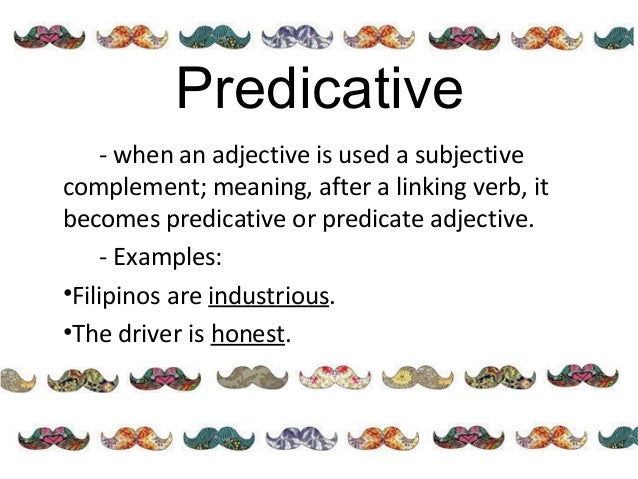 Predicative

- when an adjective is used a subjective complement; meaning, after a linking verb, it becomes predicative or predicate adjective.

- Examples:

•Filipinos are industrious.

•The driver is honest.